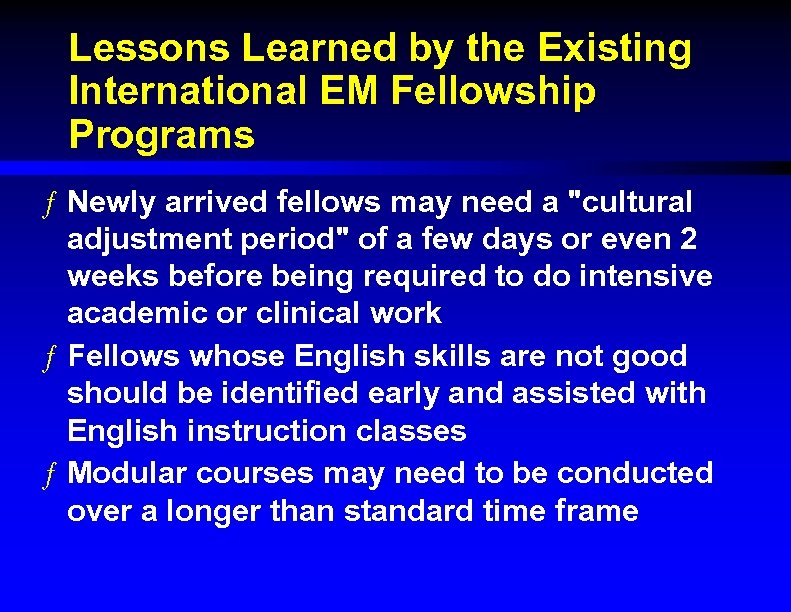 Lessons Learned by the Existing International EM Fellowship Programs

ƒ Newly arrived fellows may need a "cultural adjustment period" of a few days or even 2 weeks before being required to do intensive academic or clinical work

ƒ Fellows whose English skills are not good should be identified early and assisted with English instruction classes

ƒ Modular courses may need to be conducted over a longer than standard time frame